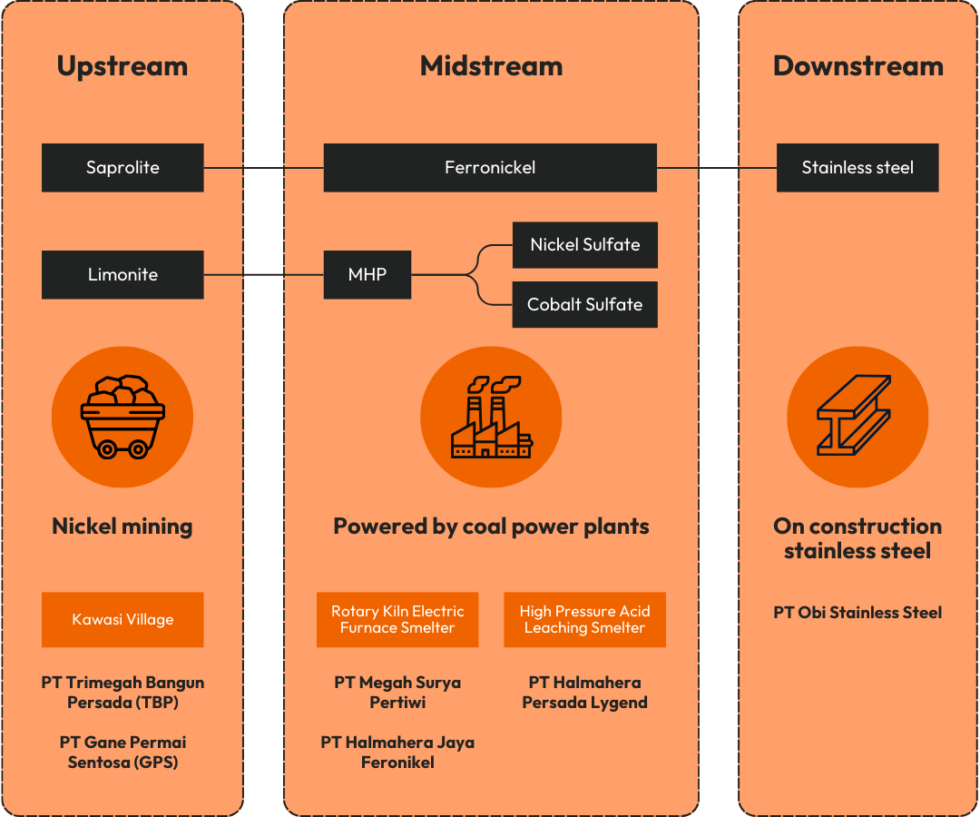 Upstream

Saprolite

Limonite

Nickel mining

Kawasi Village

PT Trimegah Bangun Persada (TBP)

PT Gane Permai Sentosa (GPS)

Midstream

Ferronickel

MHP

Nickel Sulfate

Cobalt Sulfate

Powered by coal power plants

Rotary Kiln Electric Furnace Smelter

PT Megah Surya Pertiwi

PT Halmahera Jaya Feronikel

High Pressure Acid Leaching Smelter

PT Halmahera Persada Lygend

Downstream

Stainless steel

On construction stainless steel

PT Obi Stainless Steel